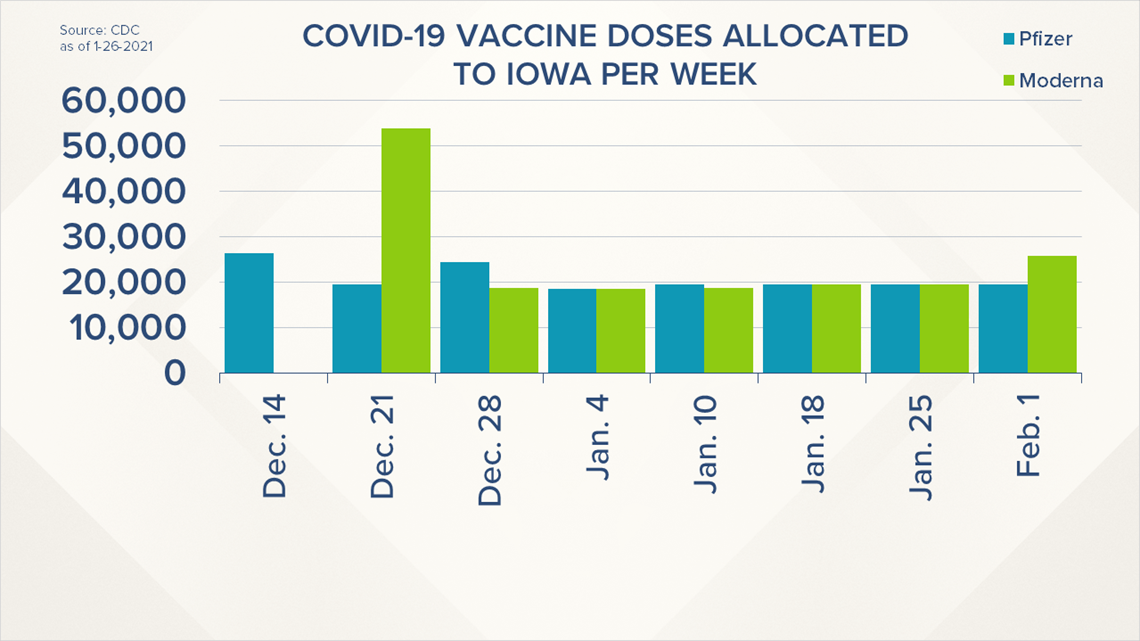 Source: CDC
as of 1-26-2021

COVID-19 VACCINE DOSES ALLOCATED TO IOWA PER WEEK

Pfizer
Moderna

60,000
50,000
40,000
30,000
20,000
10,000
0

Dec. 14
Dec. 21
Dec. 28
Jan. 4
Jan. 10
Jan. 18
Jan. 25
Feb. 1